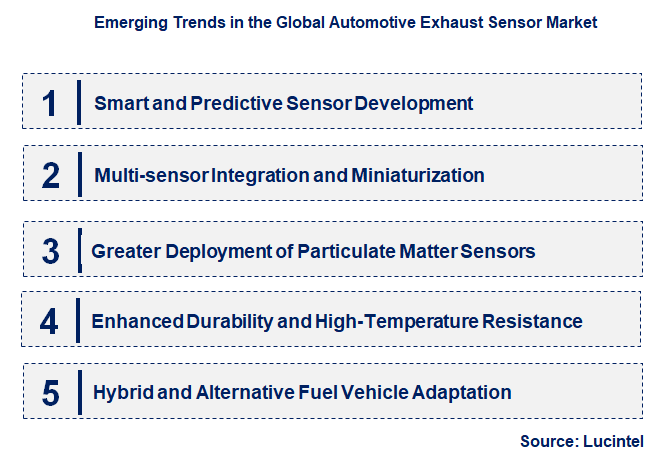 Emerging Trends in the Global Automotive Exhaust Sensor Market

1 Smart and Predictive Sensor Development

2 Multi-sensor Integration and Miniaturization

3 Greater Deployment of Particulate Matter Sensors

4 Enhanced Durability and High-Temperature Resistance

5 Hybrid and Alternative Fuel Vehicle Adaptation

Source: Lucintel